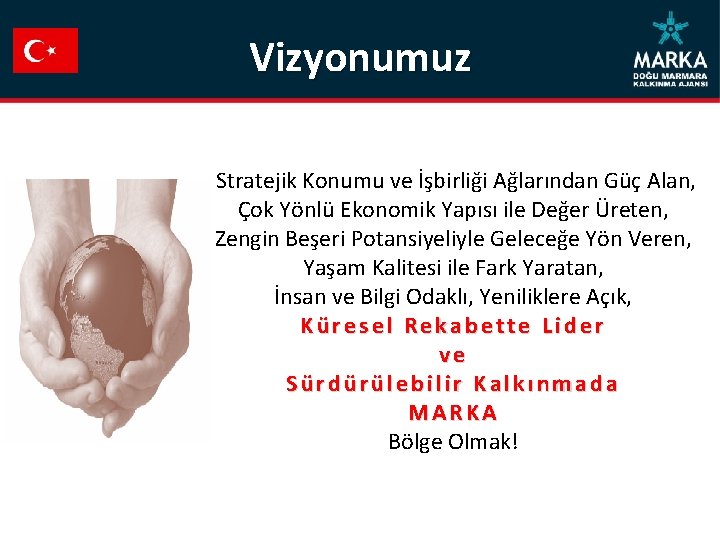 Vizyonumuz

MARKA
DOĞU MARMARA
KALKINMA AJANSI

Stratejik Konumu ve İşbirliği Ağlarından Güç Alan,
Çok Yönlü Ekonomik Yapısı ile Değer Üreten,
Zengin Beşeri Potansiyeliyle Geleceğe Yön Veren,
Yaşam Kalitesi ile Fark Yaratan,
İnsan ve Bilgi Odaklı, Yeniliklere Açık,
Küresel Rekabette Lider
ve
Sürdürülebilir Kalkınmada
MARKA
Bölge Olmak!